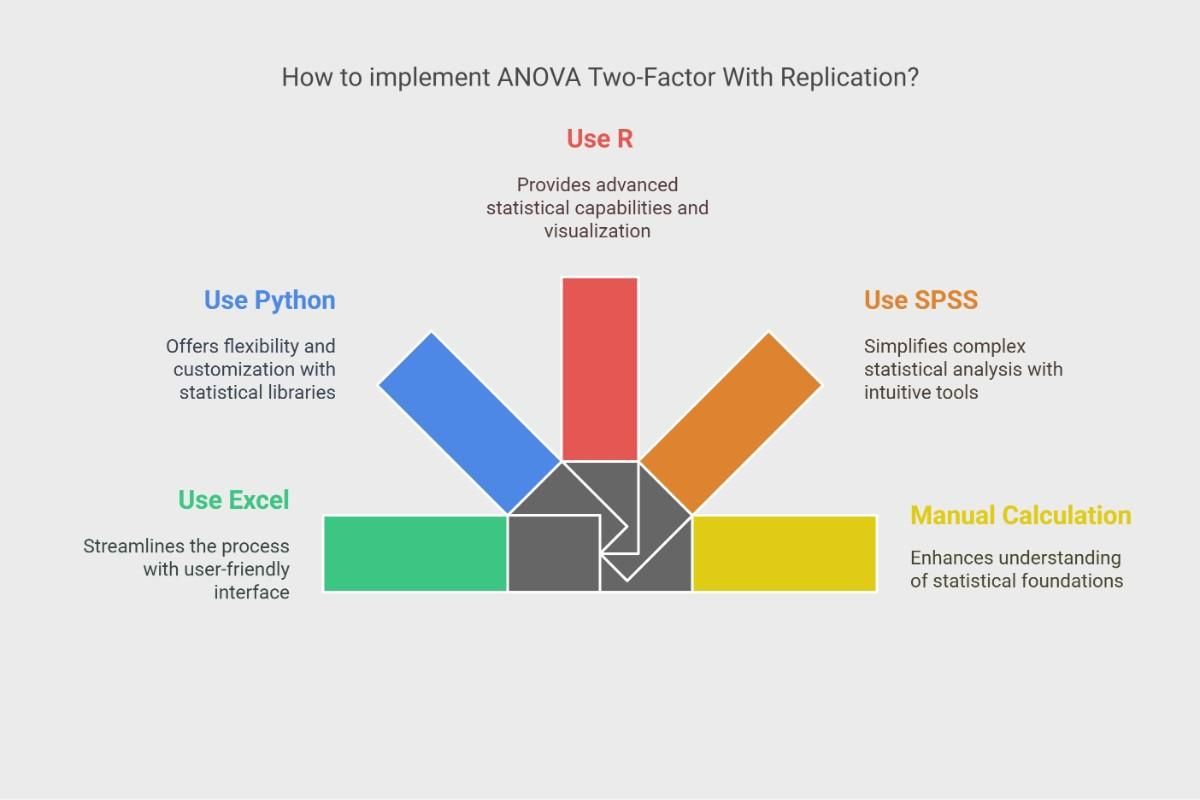 How to implement ANOVA Two-Factor With Replication?

Use R

Provides advanced statistical capabilities and visualization

Use Python

Offers flexibility and customization with statistical libraries

Use SPSS

Simplifies complex statistical analysis with intuitive tools

Use Excel

Streamlines the process with user-friendly interface

Manual Calculation

Enhances understanding of statistical foundations